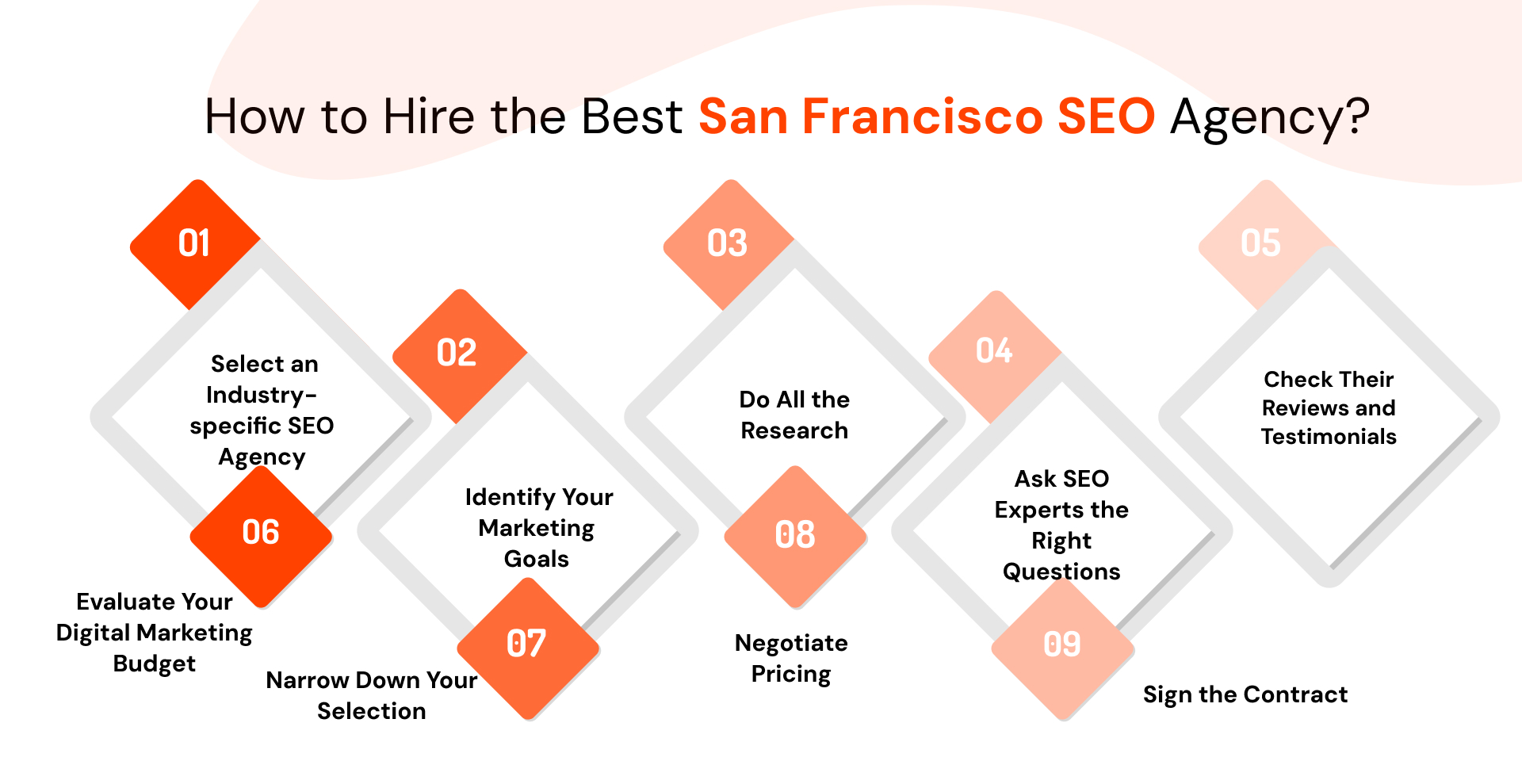 How to Hire the Best San Francisco SEO Agency?

01

Select an Industry-specific SEO Agency

02

Identify Your Marketing Goals

03

Do All the Research

04

Ask SEO Experts the Right Questions

05

Check Their Reviews and Testimonials

06

Evaluate Your Digital Marketing Budget

07

Narrow Down Your Selection

08

Negotiate Pricing

09

Sign the Contract